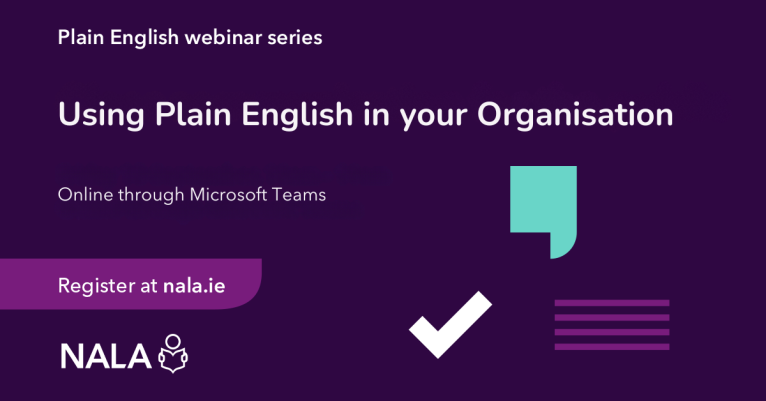 Plain English webinar series

Using Plain English in your Organisation

Online through Microsoft Teams

Register at nala.ie

NALA